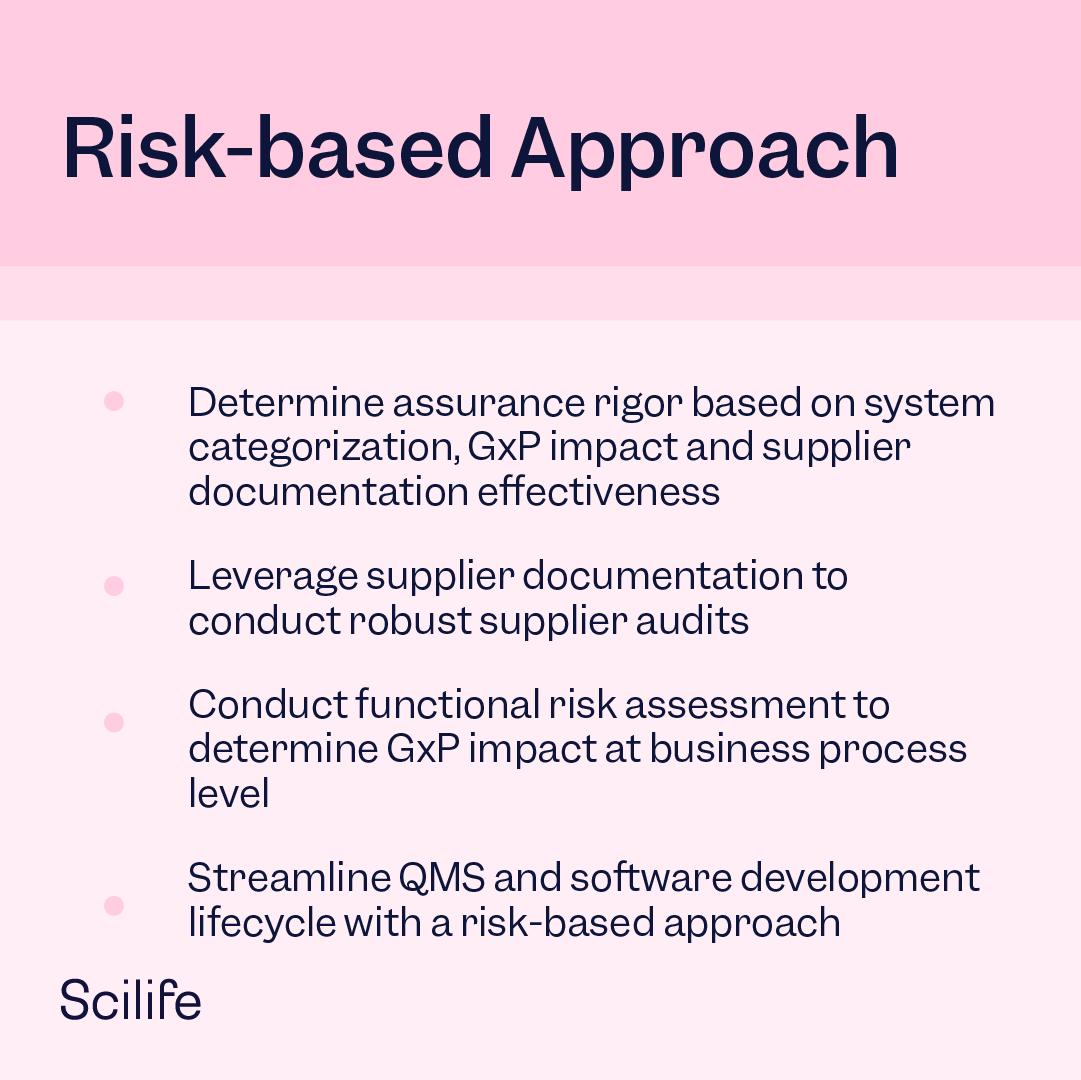 Risk-based Approach

- Determine assurance rigor based on system categorization, GxP impact and supplier documentation effectiveness
- Leverage supplier documentation to conduct robust supplier audits
- Conduct functional risk assessment to determine GxP impact at business process level
- Streamline QMS and software development lifecycle with a risk-based approach

Scilife